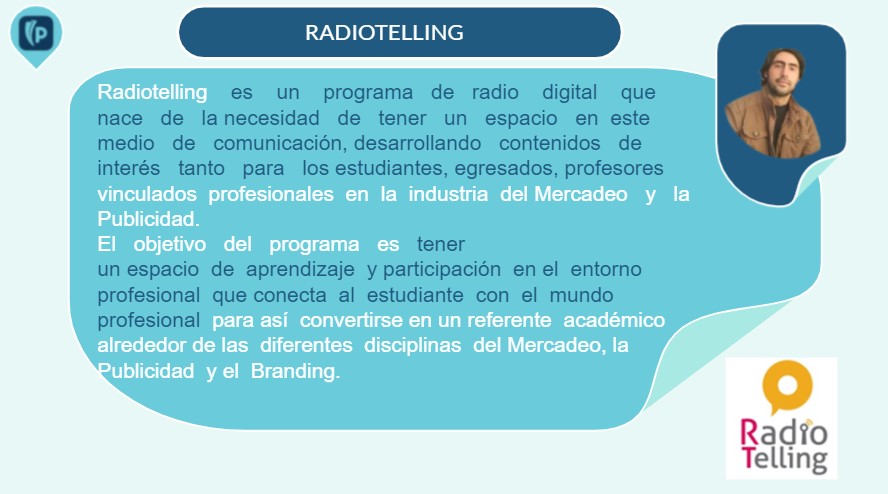 RADIOTELLING

Radiotelling es un programa de radio digital que nace de la necesidad de tener un espacio en este medio de comunicación, desarrollando contenidos de interés tanto para los estudiantes, egresados, profesores vinculados profesionales en la industria del Mercadeo y la Publicidad.
El objetivo del programa es tener un espacio de aprendizaje y participación en el entorno profesional que conecta al estudiante con el mundo profesional para así convertirse en un referente académico alrededor de las diferentes disciplinas del Mercadeo, la Publicidad y el Branding.

Radio Telling